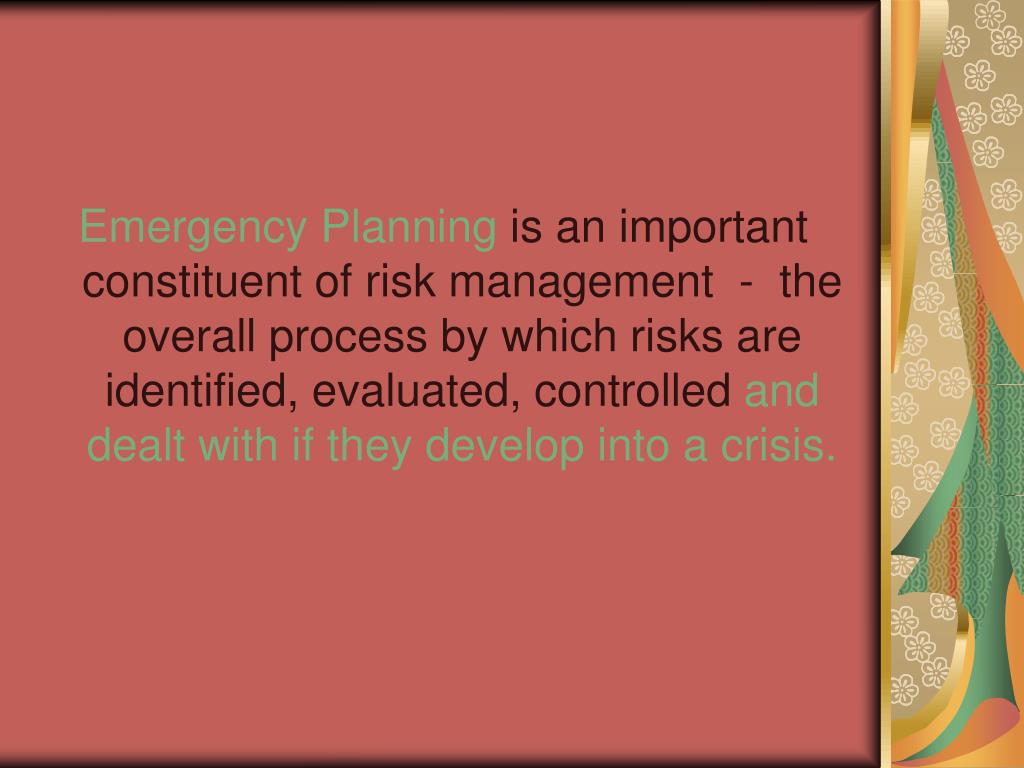 Emergency Planning is an important constituent of risk management - the overall process by which risks are identified, evaluated, controlled and dealt with if they develop into a crisis.